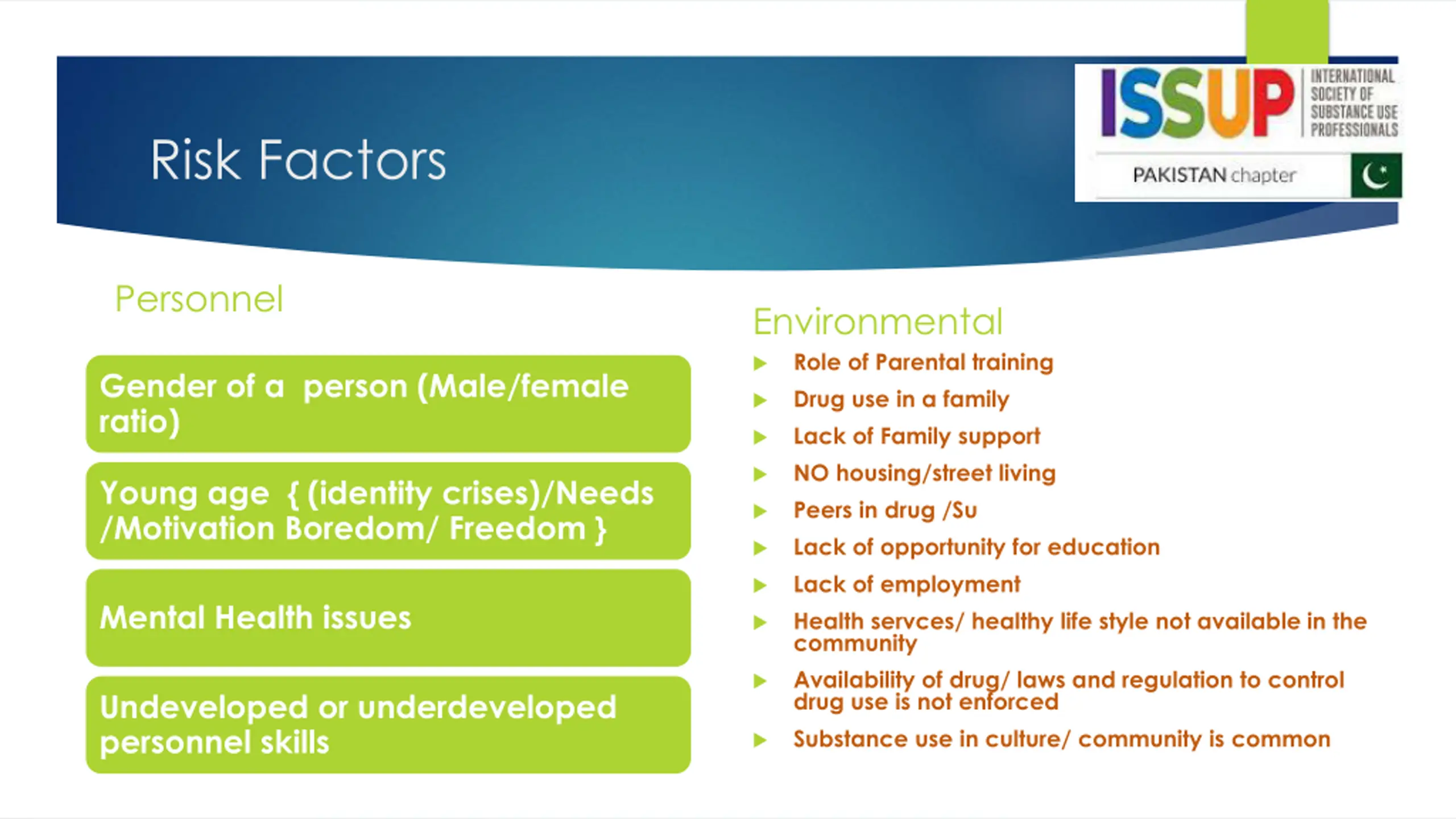 Risk Factors

ISSUP INTERNATIONAL SOCIETY OF SUBSTANCE USE PROFESSIONALS

PAKISTAN chapter

Personnel

Gender of a person (Male/female ratio)

Young age { (identity crises)/Needs /Motivation Boredom/ Freedom }

Mental Health issues

Undeveloped or underdeveloped personnel skills

Environmental

Role of Parental training

Drug use in a family

Lack of Family support

NO housing/street living

Peers in drug /Su

Lack of opportunity for education

Lack of employment

Health servces/ healthy life style not available in the community

Availability of drug/ laws and regulation to control drug use is not enforced

Substance use in culture/ community is common